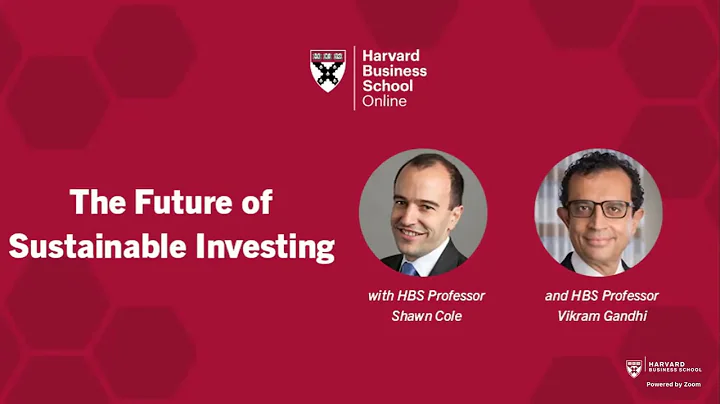 Harvard Business School Online

The Future of Sustainable Investing

with HBS Professor Shawn Cole

and HBS Professor Vikram Gandhi

HARVARD BUSINESS SCHOOL

Powered by Zoom